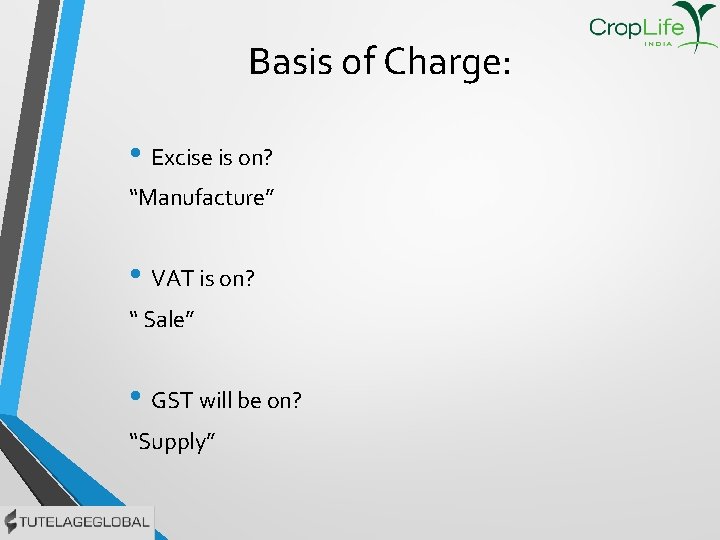 CropLife
INDIA

Basis of Charge:

• Excise is on?
“Manufacture”

• VAT is on?
“ Sale”

• GST will be on?
“Supply”

TUTELAGEGLOBAL